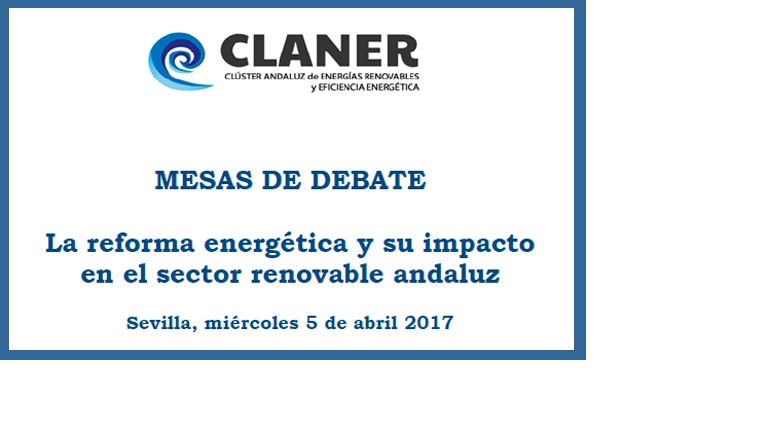 CLANER
CLÚSTER ANDALUZ de ENERGÍAS RENOVABLES y EFICIENCIA ENERGÉTICA

MESAS DE DEBATE

La reforma energética y su impacto en el sector renovable andaluz

Sevilla, miércoles 5 de abril 2017